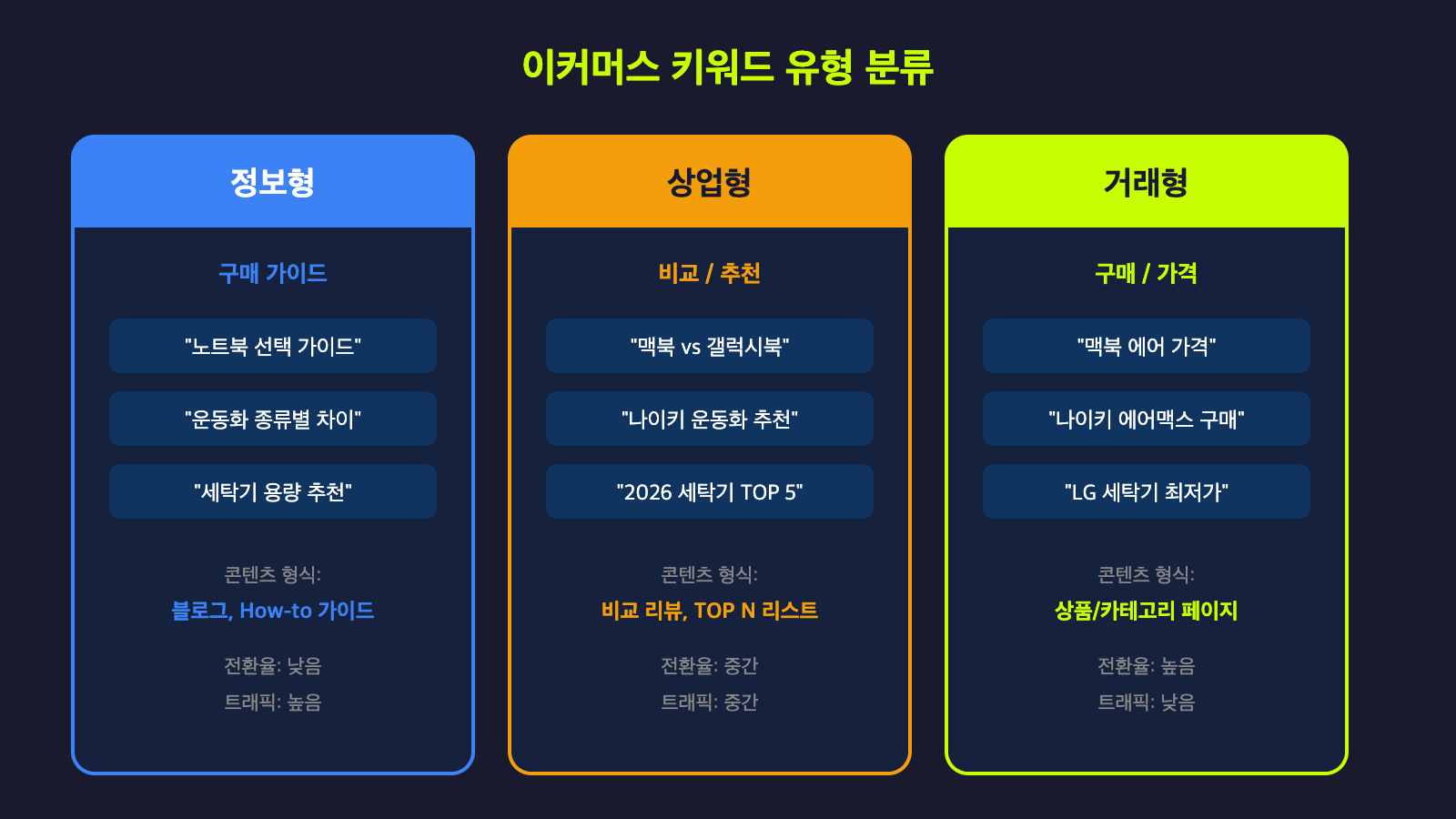 이커머스 키워드 유형 분류

정보형

구매 가이드

"노트북 선택 가이드"

"운동화 종류별 차이"

"세탁기 용량 추천"

콘텐츠 형식:
블로그, How-to 가이드

전환율: 낮음
트래픽: 높음

상업형

비교 / 추천

"맥북 vs 갤럭시북"

"나이키 운동화 추천"

"2026 세탁기 TOP 5"

콘텐츠 형식:
비교 리뷰, TOP N 리스트

전환율: 중간
트래픽: 중간

거래형

구매 / 가격

"맥북 에어 가격"

"나이키 에어맥스 구매"

"LG 세탁기 최저가"

콘텐츠 형식:
상품/카테고리 페이지

전환율: 높음
트래픽: 낮음